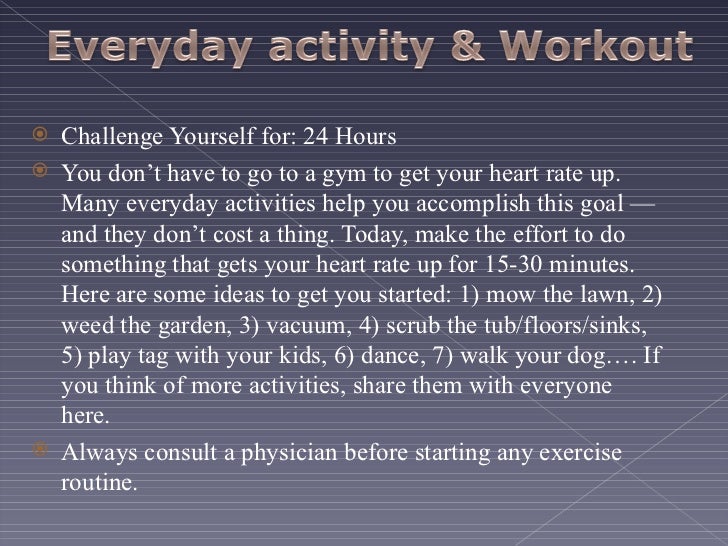 Everyday activity & Workout

Challenge Yourself for: 24 Hours

You don’t have to go to a gym to get your heart rate up. Many everyday activities help you accomplish this goal — and they don’t cost a thing. Today, make the effort to do something that gets your heart rate up for 15-30 minutes. Here are some ideas to get you started: 1) mow the lawn, 2) weed the garden, 3) vacuum, 4) scrub the tub/floors/sinks, 5) play tag with your kids, 6) dance, 7) walk your dog…. If you think of more activities, share them with everyone here.

Always consult a physician before starting any exercise routine.